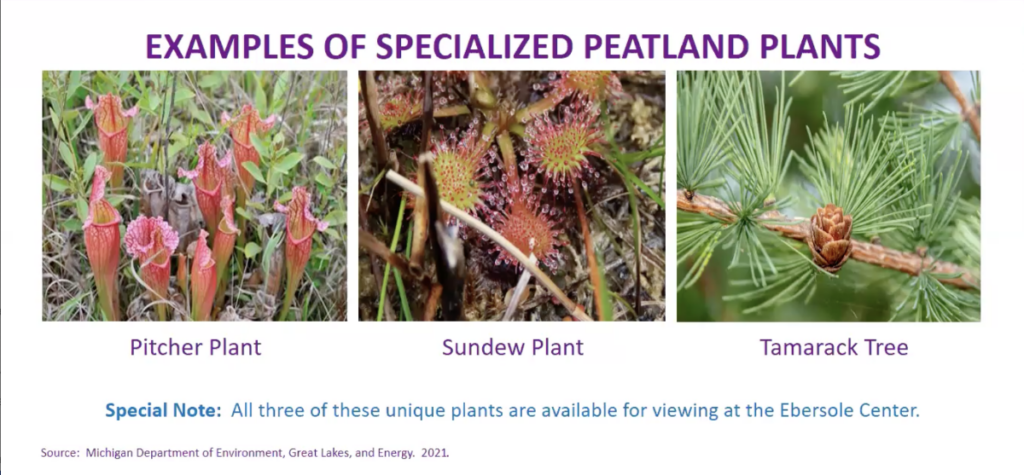 EXAMPLES OF SPECIALIZED PEATLAND PLANTS

Pitcher Plant

Sundew Plant

Tamarack Tree

Special Note: All three of these unique plants are available for viewing at the Ebersole Center.

Source: Michigan Department of Environment, Great Lakes, and Energy. 2021.